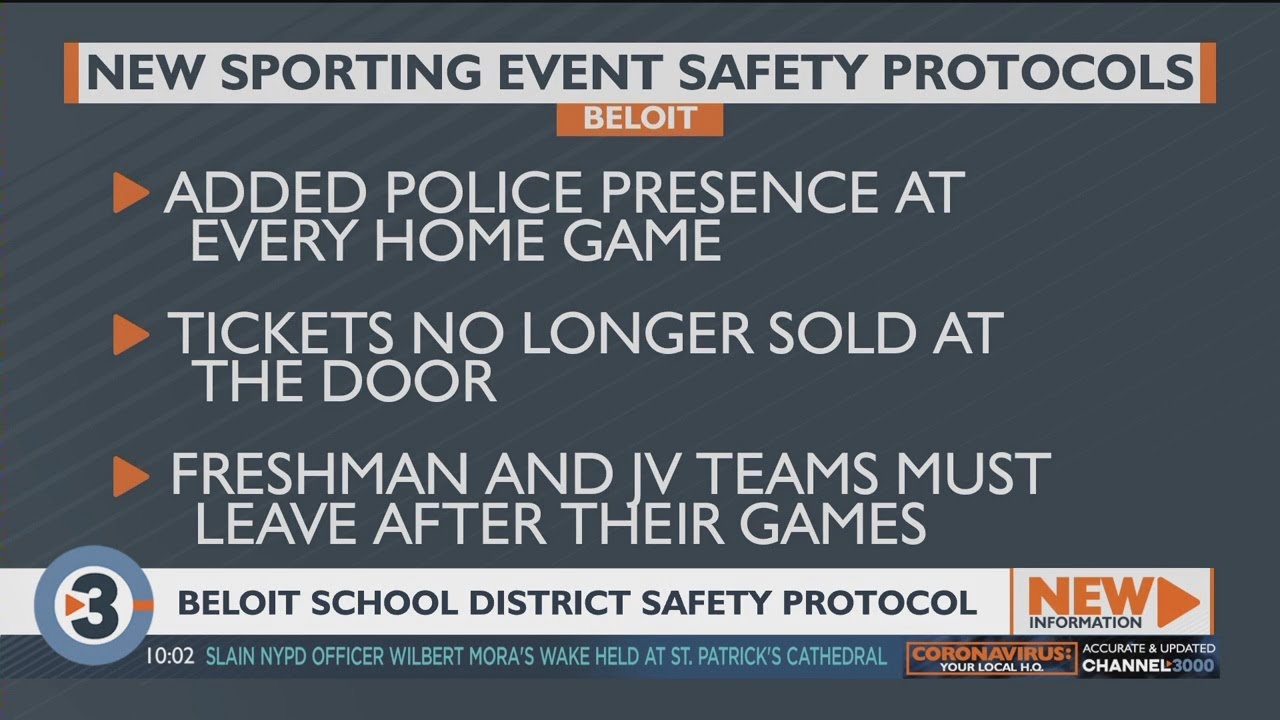 NEW SPORTING EVENT SAFETY PROTOCOLS

BELOIT

ADDED POLICE PRESENCE AT EVERY HOME GAME

TICKETS NO LONGER SOLD AT THE DOOR

FRESHMAN AND JV TEAMS MUST LEAVE AFTER THEIR GAMES

3

BELOIT SCHOOL DISTRICT SAFETY PROTOCOL

NEW INFORMATION

10:02 SLAIN NYPD OFFICER WILBERT MORA'S WAKE HELD AT ST. PATRICK'S CATHEDRAL

CORONAVIRUS: YOUR LOCAL H.Q.

ACCURATE & UPDATED CHANNEL3000